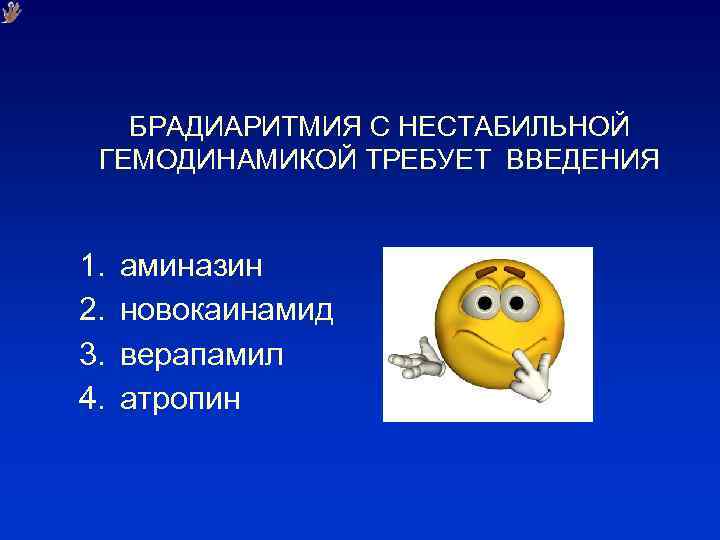 БРАДИАРИТМИЯ С НЕСТАБИЛЬНОЙ ГЕМОДИНАМИКОЙ ТРЕБУЕТ ВВЕДЕНИЯ

1. аминазин
2. новокаинамид
3. верапамил
4. атропин